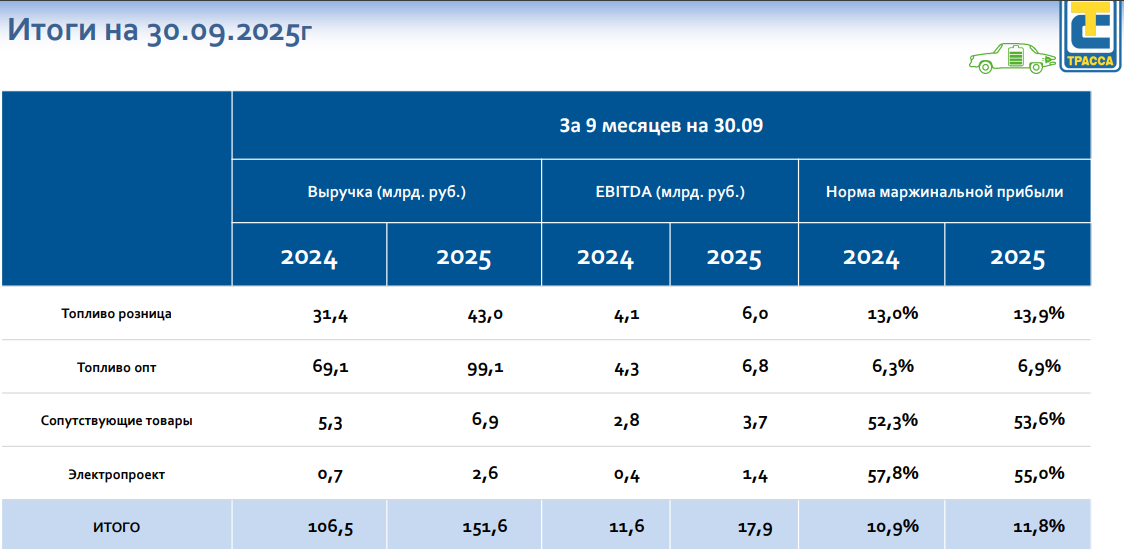 Итоги на 30.09.2025г

ТРАССА

| | За 9 месяцев на 30.09 | | | | | |
|---|---|---|---|---|---|---|
| | Выручка (млрд. руб.) | | EBITDA (млрд. руб.) | | Норма маржинальной прибыли | |
| | 2024 | 2025 | 2024 | 2025 | 2024 | 2025 |
| Топливо розница | 31,4 | 43,0 | 4,1 | 6,0 | 13,0% | 13,9% |
| Топливо опт | 69,1 | 99,1 | 4,3 | 6,8 | 6,3% | 6,9% |
| Сопутствующие товары | 5,3 | 6,9 | 2,8 | 3,7 | 52,3% | 53,6% |
| Электропроект | 0,7 | 2,6 | 0,4 | 1,4 | 57,8% | 55,0% |
| ИТОГО | 106,5 | 151,6 | 11,6 | 17,9 | 10,9% | 11,8% |